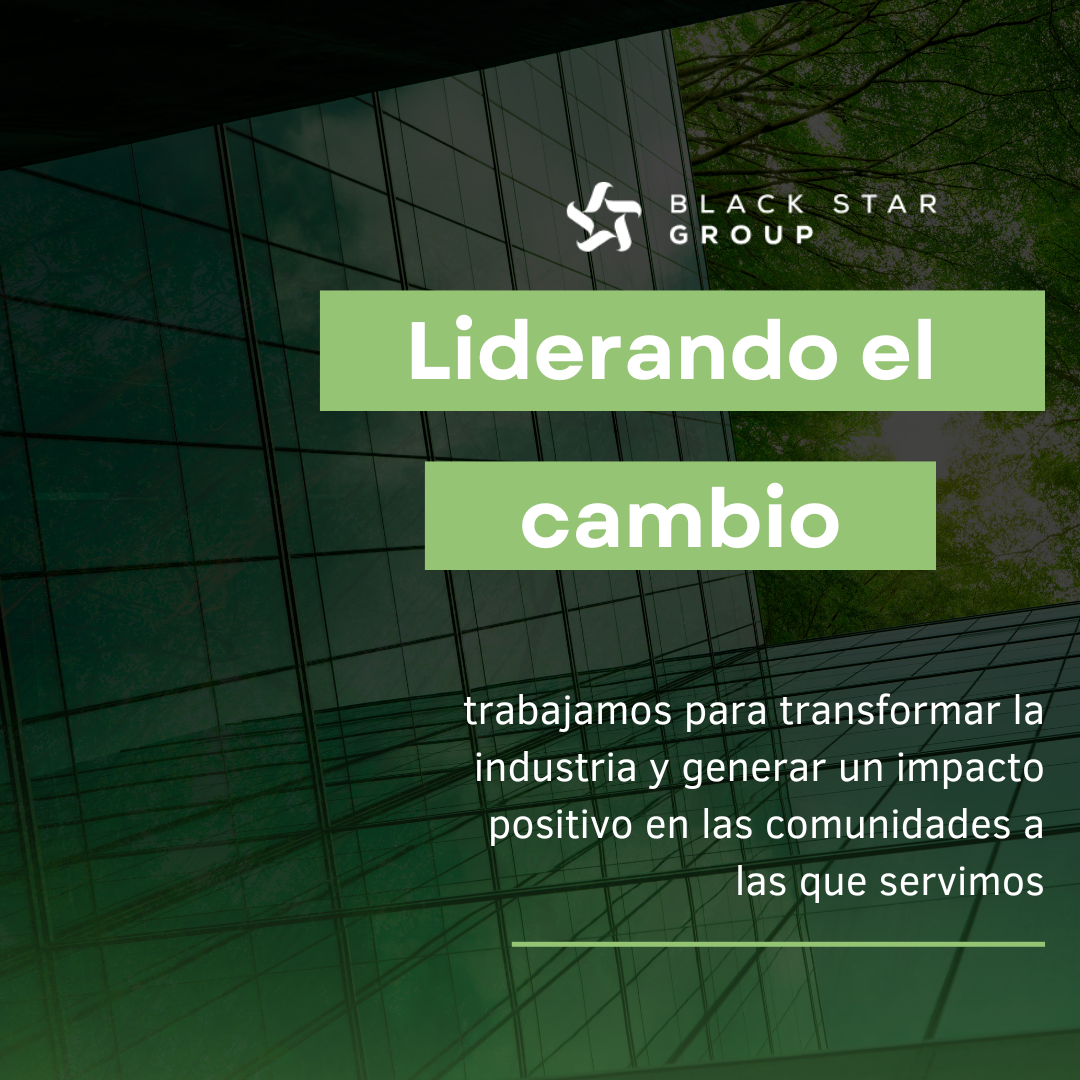 BLACK STAR GROUP

Liderando el cambio

trabajamos para transformar la industria y generar un impacto positivo en las comunidades a las que servimos